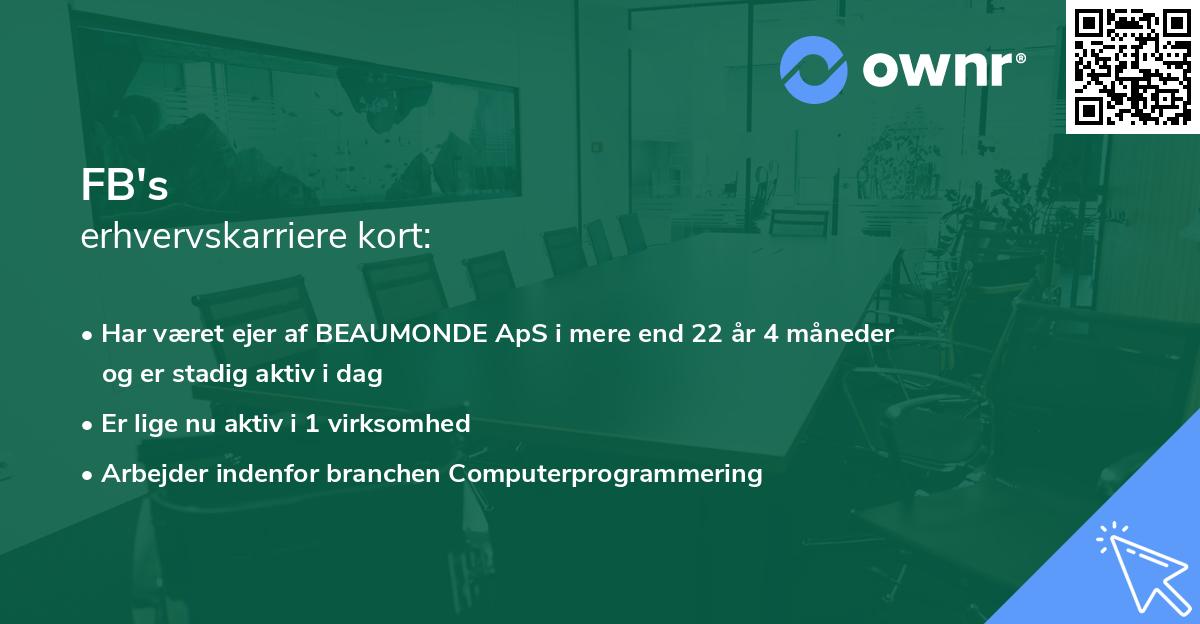 ownr®

FB's
erhvervskarriere kort:

• Har været ejer af BEAUMONDE ApS i mere end 22 år 4 måneder og er stadig aktiv i dag

• Er lige nu aktiv i 1 virksomhed

• Arbejder indenfor branchen Computerprogrammering